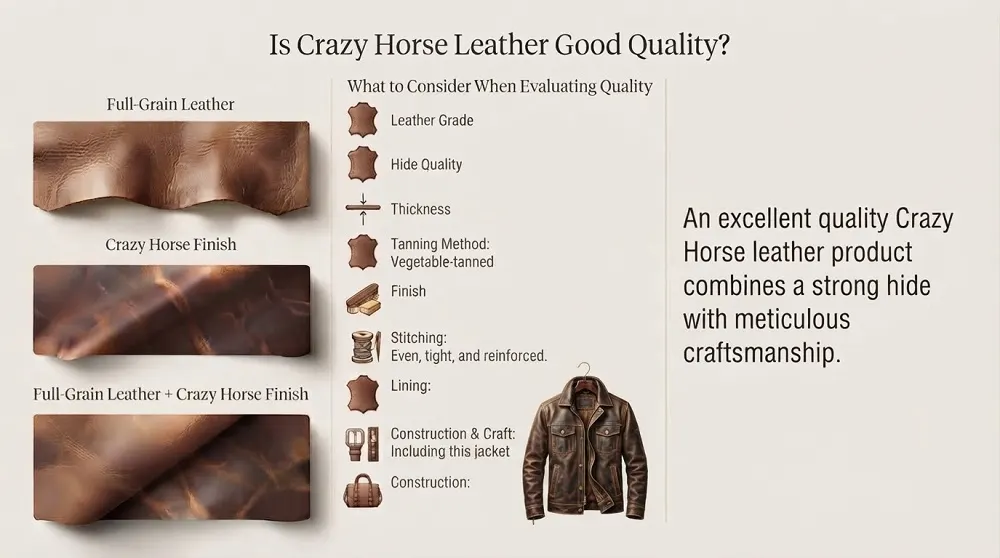 Is Crazy Horse Leather Good Quality?

Full-Grain Leather

Crazy Horse Finish

Full-Grain Leather + Crazy Horse Finish

What to Consider When Evaluating Quality

Leather Grade

Hide Quality

Thickness

Tanning Method: Vegetable-tanned

Finish

Stitching: Even, tight, and reinforced.

Lining:

Construction & Craft: Including this jacket

Construction:

An excellent quality Crazy Horse leather product combines a strong hide with meticulous craftsmanship.